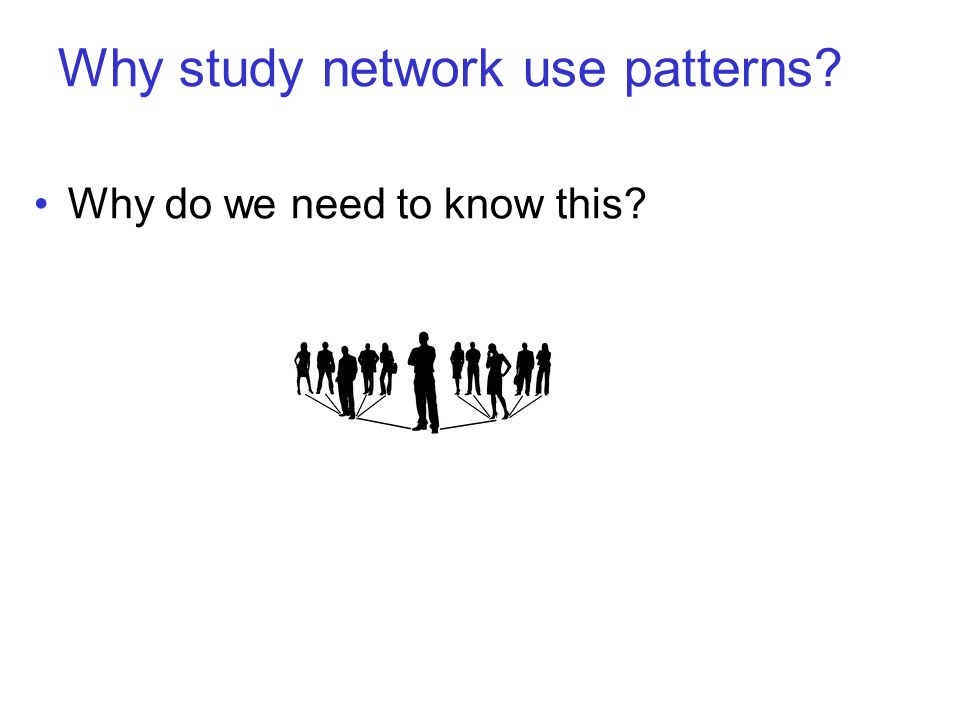 Why study network use patterns?

• Why do we need to know this?